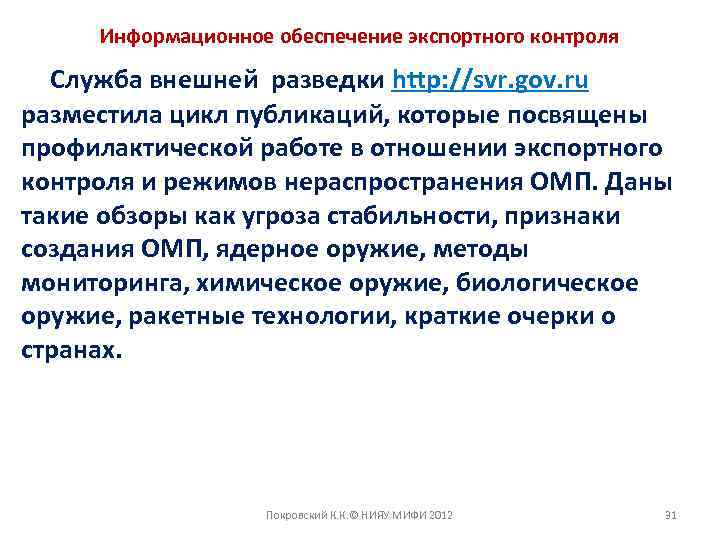 Информационное обеспечение экспортного контроля

Служба внешней разведки http://svr.gov.ru разместила цикл публикаций, которые посвящены профилактической работе в отношении экспортного контроля и режимов нераспространения ОМП. Даны такие обзоры как угроза стабильности, признаки создания ОМП, ядерное оружие, методы мониторинга, химическое оружие, биологическое оружие, ракетные технологии, краткие очерки о странах.

Покровский К.К.© НИЯУ МИФИ 2012

31